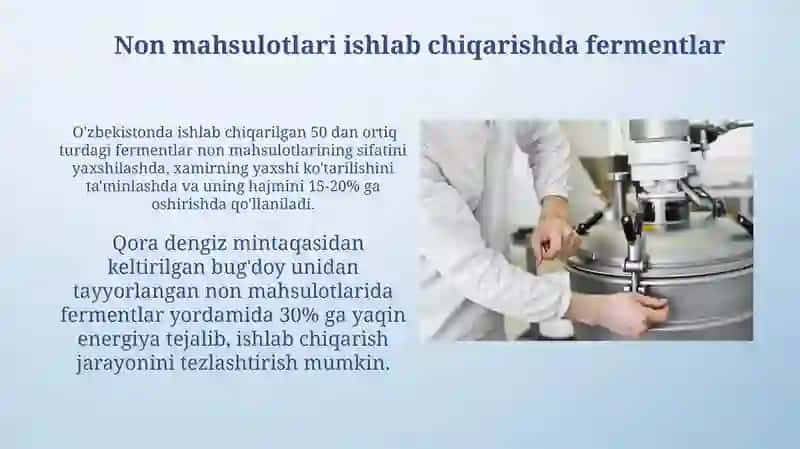 Non mahsulotlari ishlab chiqarishda fermentlar

O'zbekistonda ishlab chiqarilgan 50 dan ortiq turdagi fermentlar non mahsulotlarining sifatini yaxshilashda, xamirning yaxshi ko'tarilishini ta'minlashda va uning hajmini 15-20% ga oshirishda qo'llaniladi.

Qora dengiz mintaqasidan keltirilgan bug'doy unidan tayyorlangan non mahsulotlarida fermentlar yordamida 30% ga yaqin energiya tejalib, ishlab chiqarish jarayonini tezlashtirish mumkin.